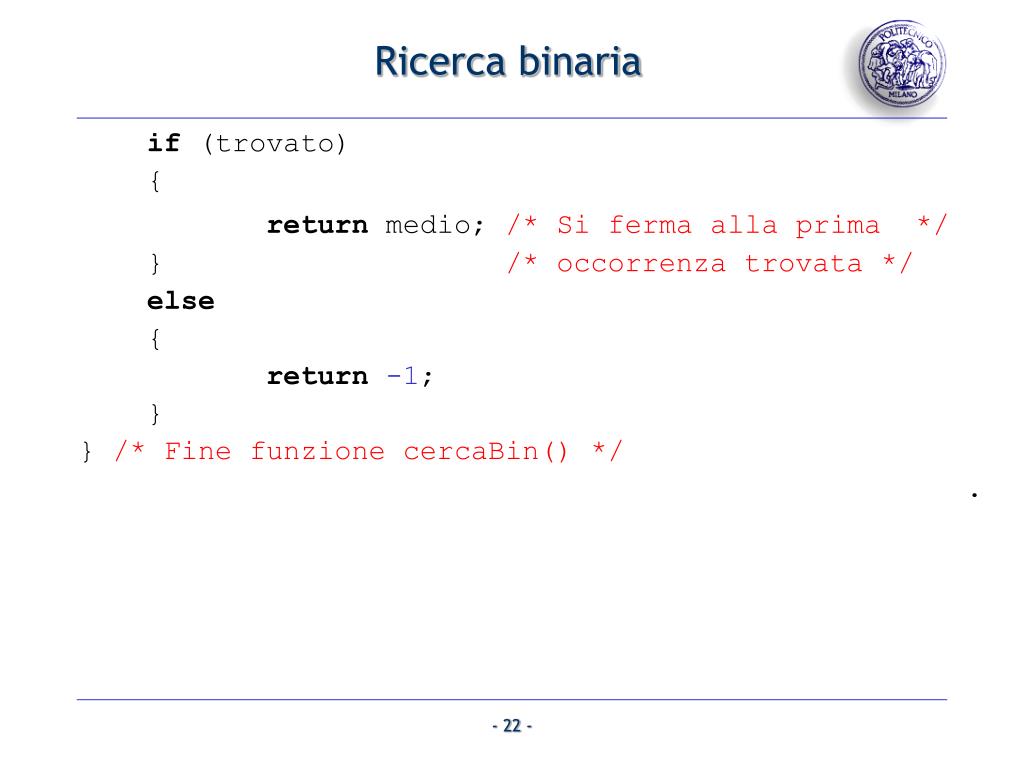 Ricerca binaria

POLITECNICO
MILANO

if (trovato)
{
return medio; /* Si ferma alla prima */
} /* occorrenza trovata */
else
{
return -1;
}
} /* Fine funzione cercaBin() */

.

- 22 -